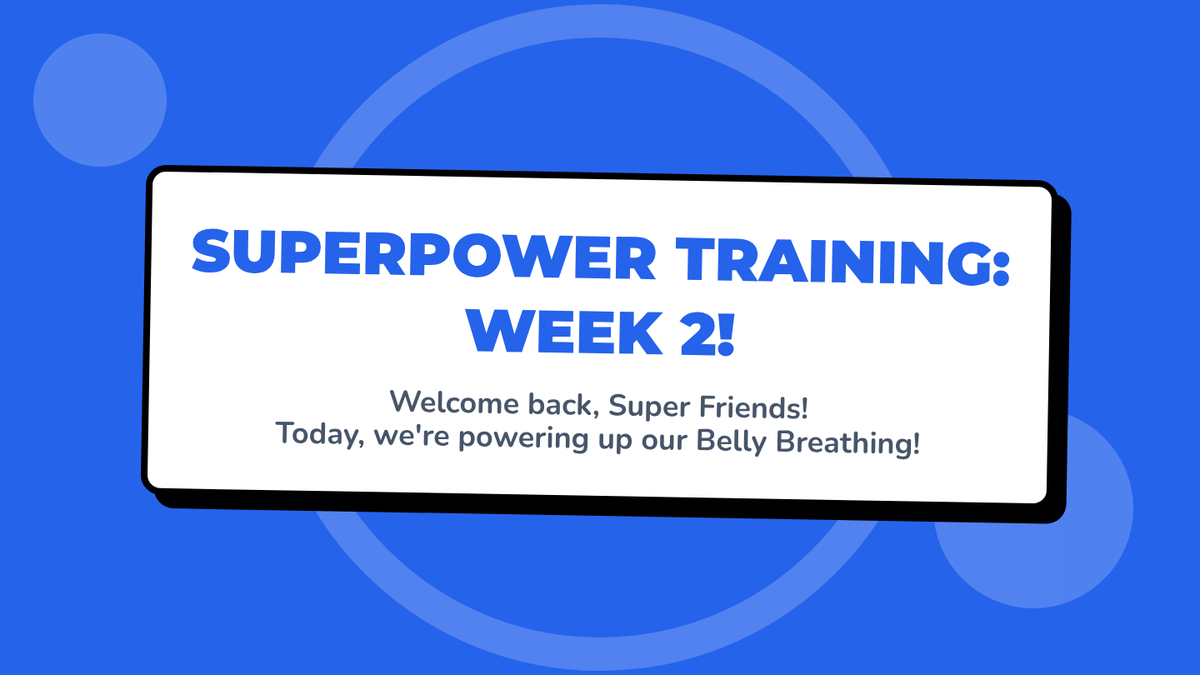 SUPERPOWER TRAINING: WEEK 2!

Welcome back, Super Friends!
Today, we're powering up our Belly Breathing!